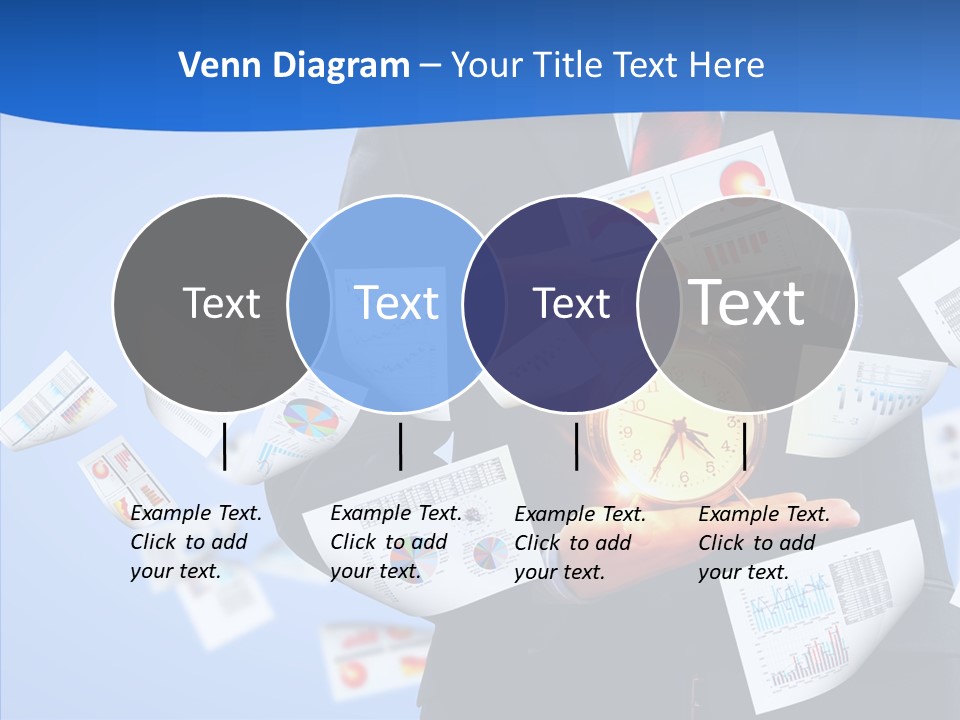 Venn Diagram – Your Title Text Here

Text

Text

Text

Text

Example Text. Click to add your text.

Example Text. Click to add your text.

Example Text. Click to add your text.

Example Text. Click to add your text.